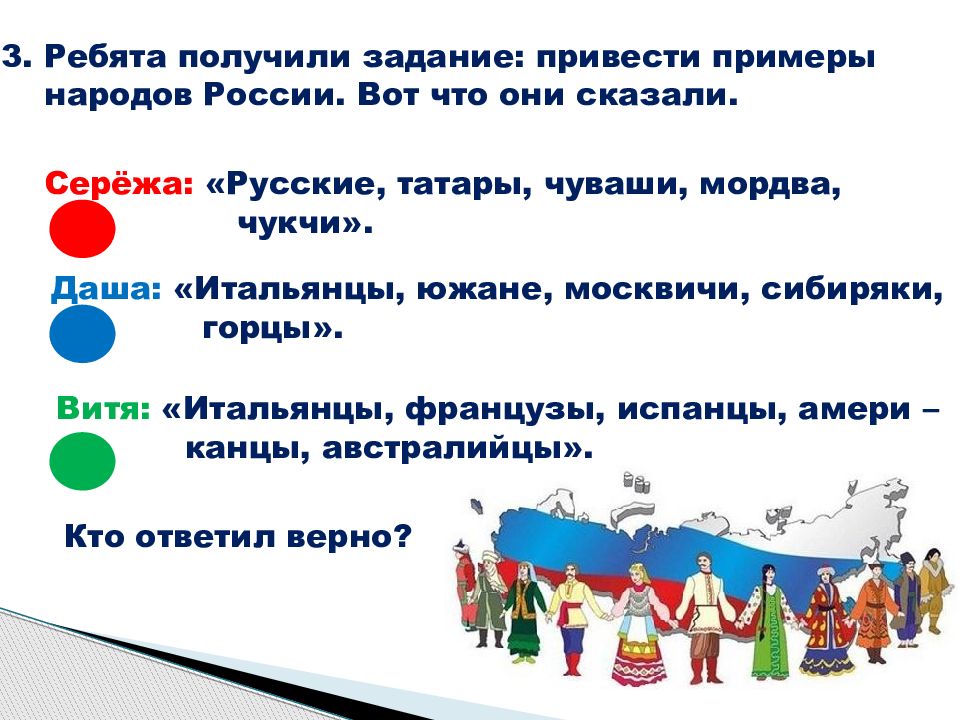 3. Ребята получили задание: привести примеры народов России. Вот что они сказали.

Серёжа: «Русские, татары, чуваши, мордва, чукчи».

Даша: «Итальянцы, южане, москвичи, сибиряки, горцы».

Витя: «Итальянцы, французы, испанцы, амери – канцы, австралийцы».

Кто ответил верно?